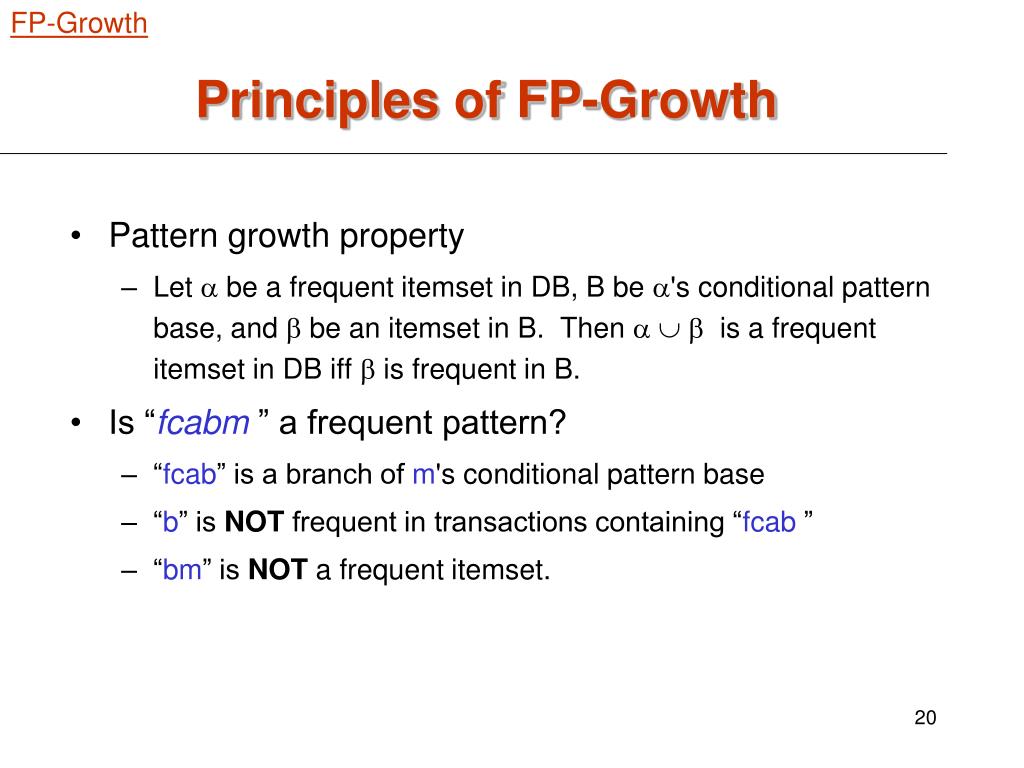 FP-Growth

Principles of FP-Growth

• Pattern growth property
– Let $\alpha$ be a frequent itemset in DB, B be $\alpha$'s conditional pattern base, and $\beta$ be an itemset in B. Then $\alpha \cup \beta$ is a frequent itemset in DB iff $\beta$ is frequent in B.

• Is “fcabm ” a frequent pattern?
– “fcab” is a branch of m's conditional pattern base
– “b” is NOT frequent in transactions containing “fcab ”
– “bm” is NOT a frequent itemset.

20